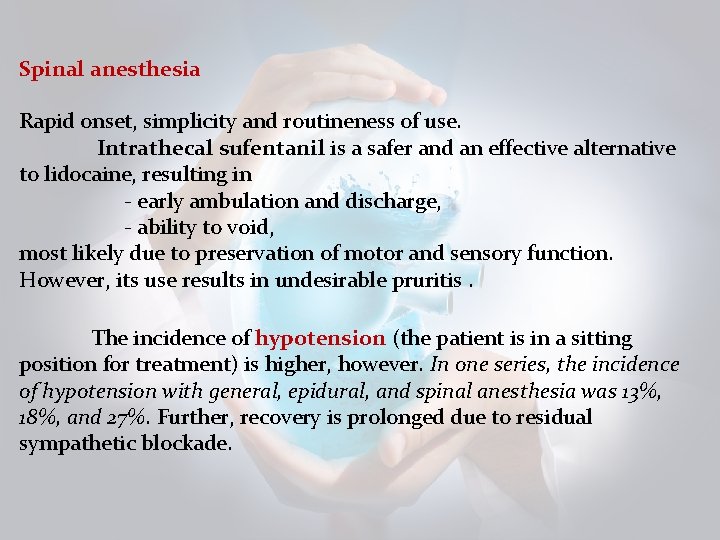 Spinal anesthesia

Rapid onset, simplicity and routineness of use.

Intrathecal sufentanil is a safer and an effective alternative to lidocaine, resulting in

- early ambulation and discharge,

- ability to void,

most likely due to preservation of motor and sensory function. However, its use results in undesirable pruritis .

The incidence of hypotension (the patient is in a sitting position for treatment) is higher, however. In one series, the incidence of hypotension with general, epidural, and spinal anesthesia was 13%, 18%, and 27%. Further, recovery is prolonged due to residual sympathetic blockade.